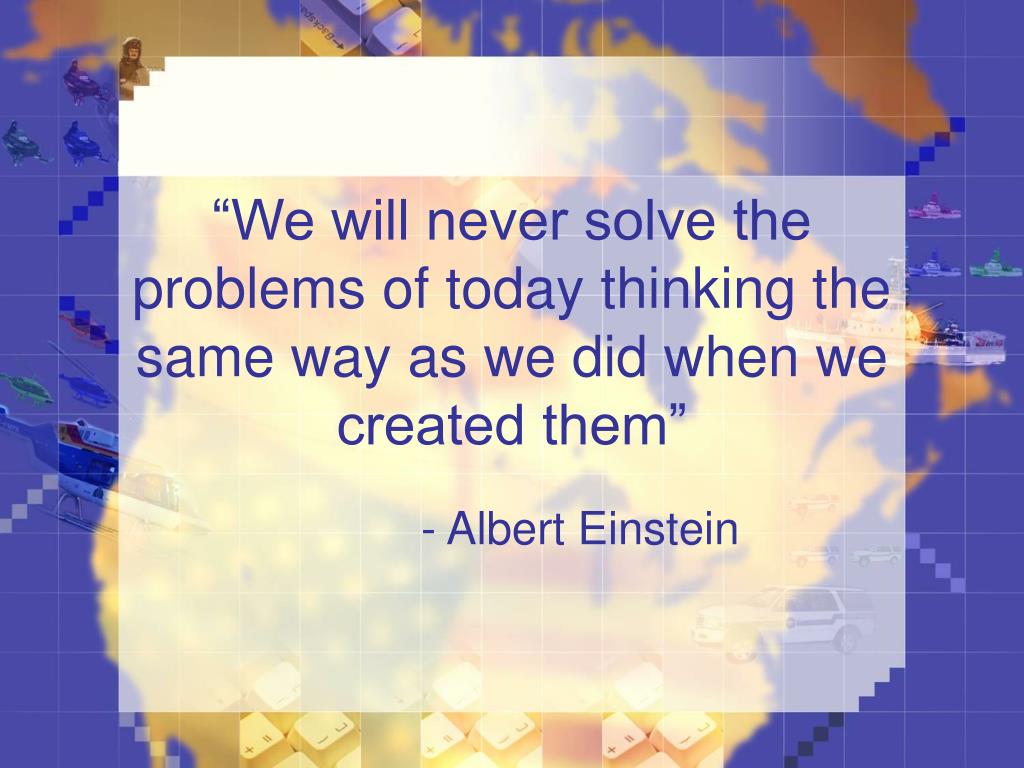 “We will never solve the problems of today thinking the same way as we did when we created them”

- Albert Einstein